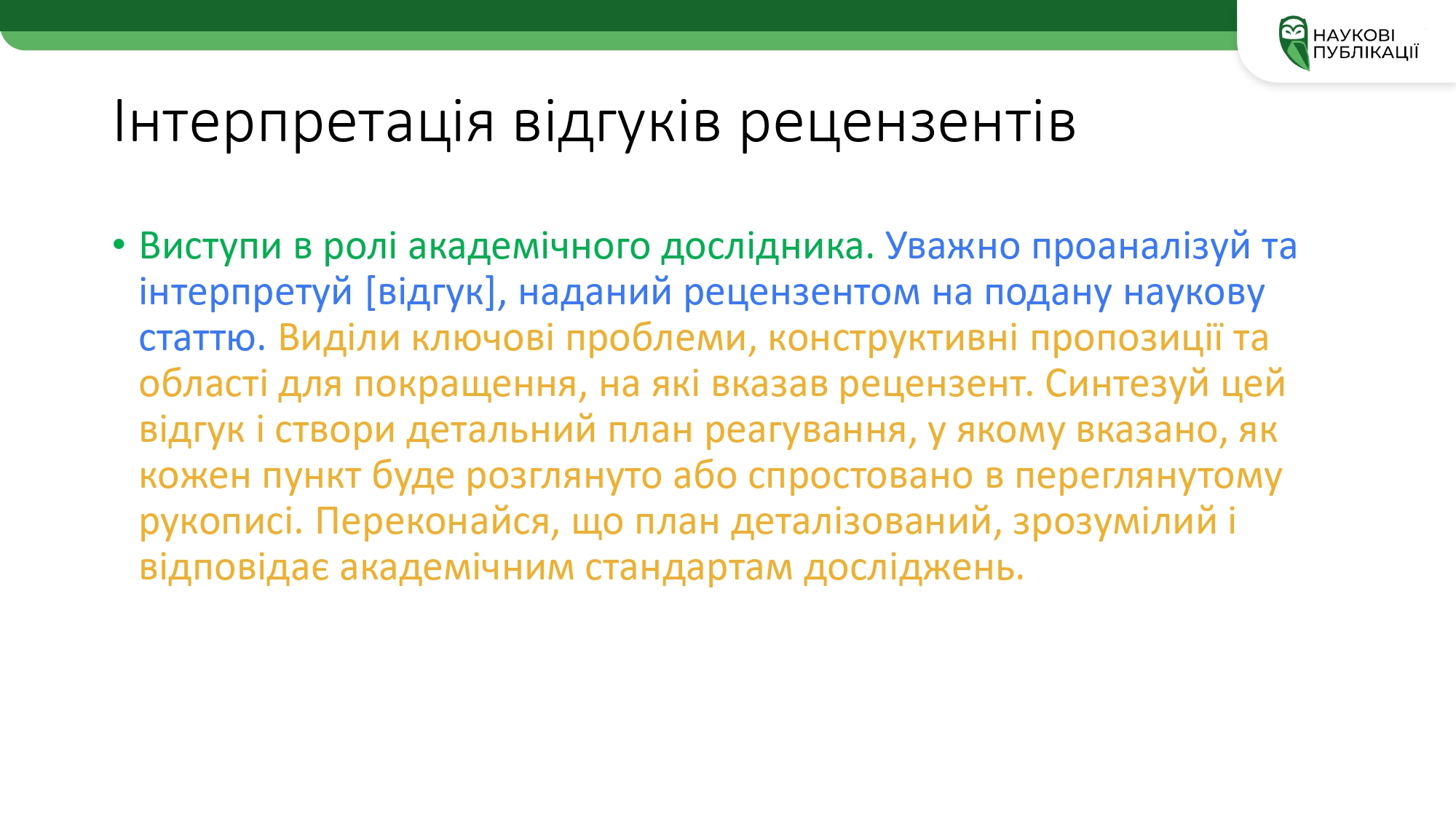 НАУКОВІ ПУБЛІКАЦІЇ

Інтерпретація відгуків рецензентів

• Виступи в ролі академічного дослідника. Уважно проаналізуй та інтерпретуй [відгук], наданий рецензентом на подану наукову статтю. Виділи ключові проблеми, конструктивні пропозиції та області для покращення, на які вказав рецензент. Синтезуй цей відгук і створи детальний план реагування, у якому вказано, як кожен пункт буде розглянуто або спростовано в переглянутому рукописі. Переконайся, що план деталізований, зрозумілий і відповідає академічним стандартам досліджень.